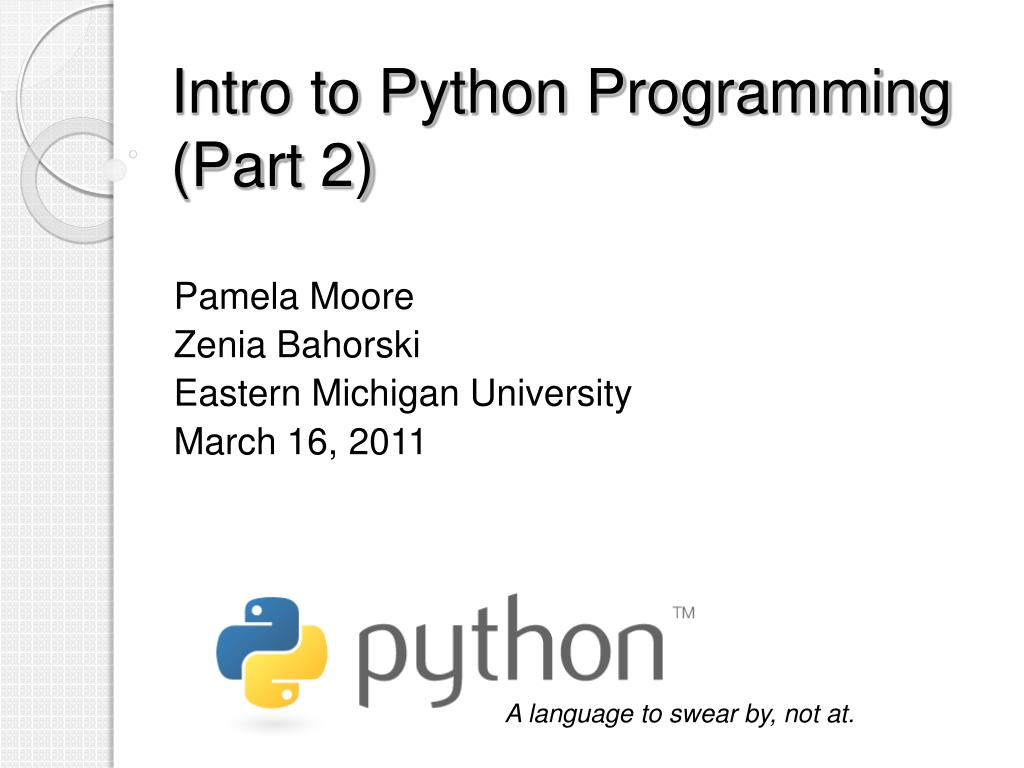 Intro to Python Programming (Part 2)

Pamela Moore
Zenia Bahorski
Eastern Michigan University
March 16, 2011

python™

A language to swear by, not at.